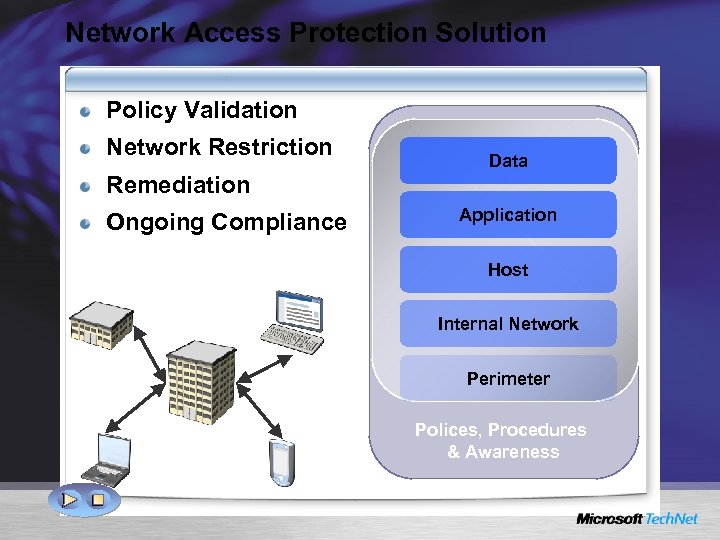 Network Access Protection Solution

Policy Validation
Network Restriction
Remediation
Ongoing Compliance

Data
Application
Host
Internal Network
Perimeter
Polices, Procedures & Awareness

Microsoft TechNet